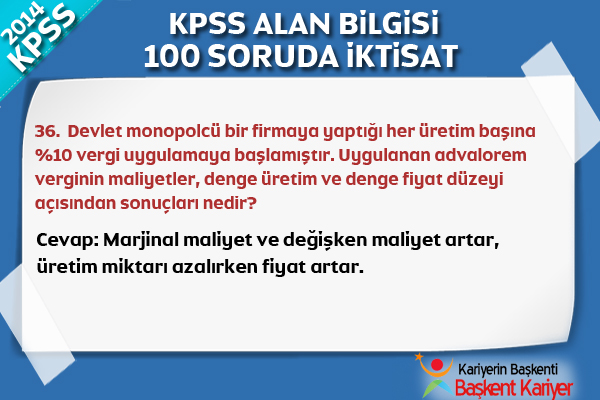 2014 KPSS

KPSS ALAN BİLGİSİ
100 SORUDA İKTİSAT

36. Devlet monopolcü bir firmaya yaptığı her üretim başına %10 vergi uygulamaya başlamıştır. Uygulanan advalorem verginin maliyetler, denge üretim ve denge fiyat düzeyi açısından sonuçları nedir?

Cevap: Marjinal maliyet ve değişken maliyet artar, üretim miktarı azalırken fiyat artar.

Kariyerin Başkenti
Başkent Kariyer